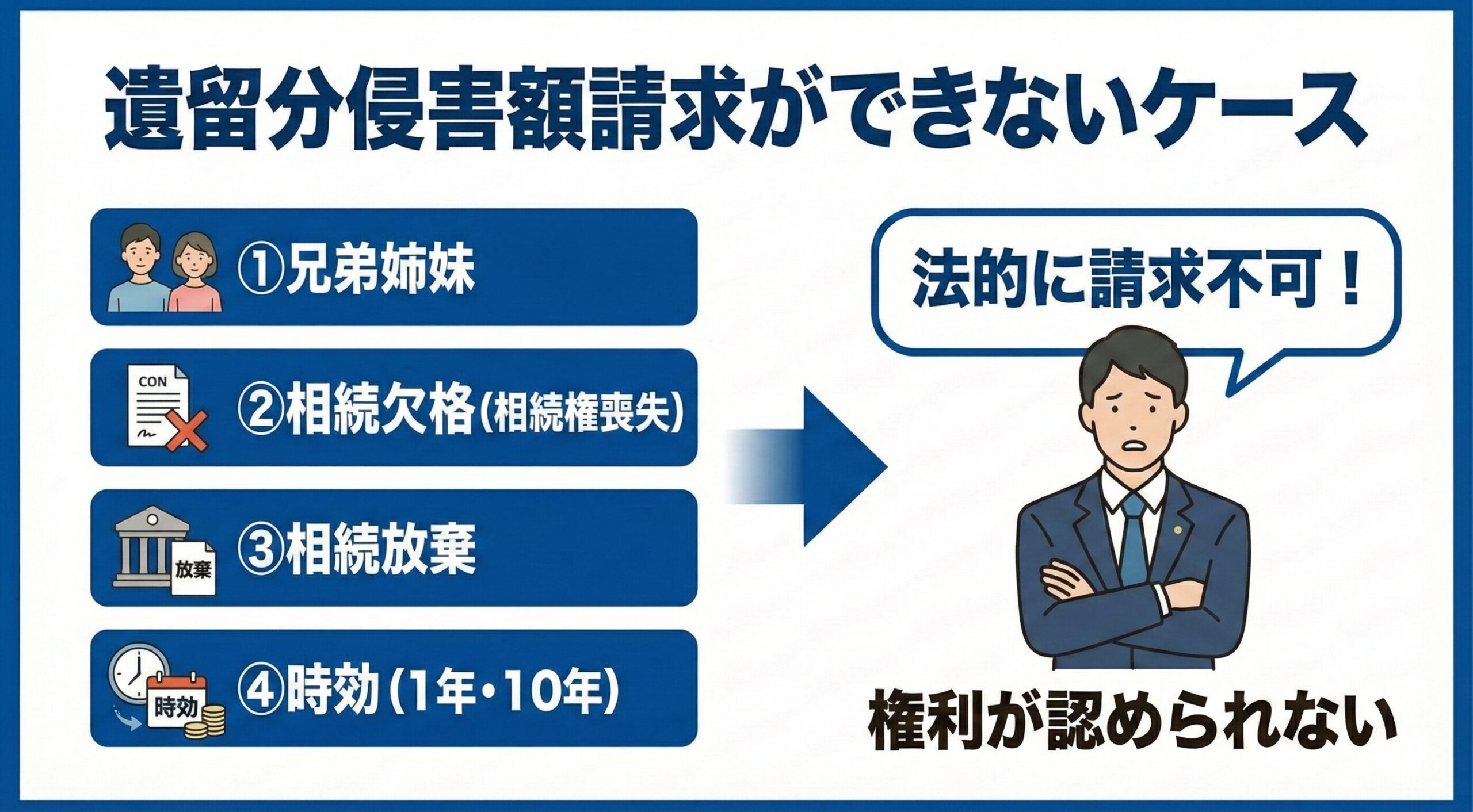 遺留分侵害額請求ができないケース

①兄弟姉妹

CON

②相続欠格(相続権喪失)

放棄

③相続放棄

時効

④時効(1年・10年)

法的に請求不可！

権利が認められない